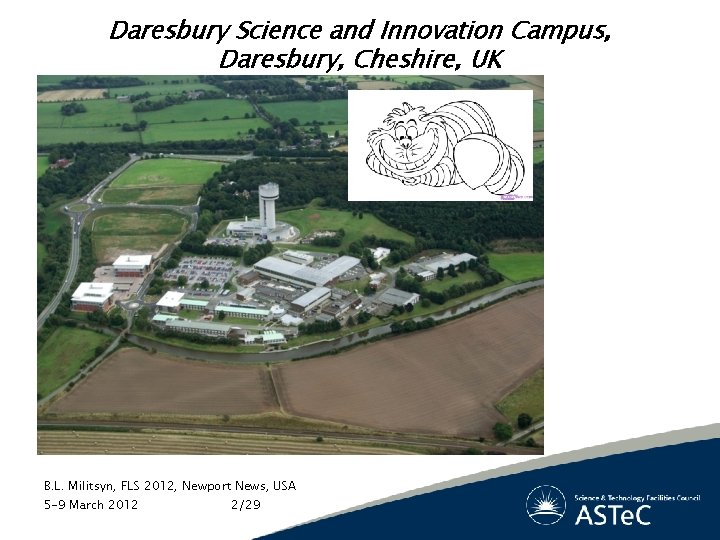 Daresbury Science and Innovation Campus, Daresbury, Cheshire, UK

B.L. Militsyn, FLS 2012, Newport News, USA
5-9 March 2012 2/29

Science & Technology Facilities Council
ASTeC